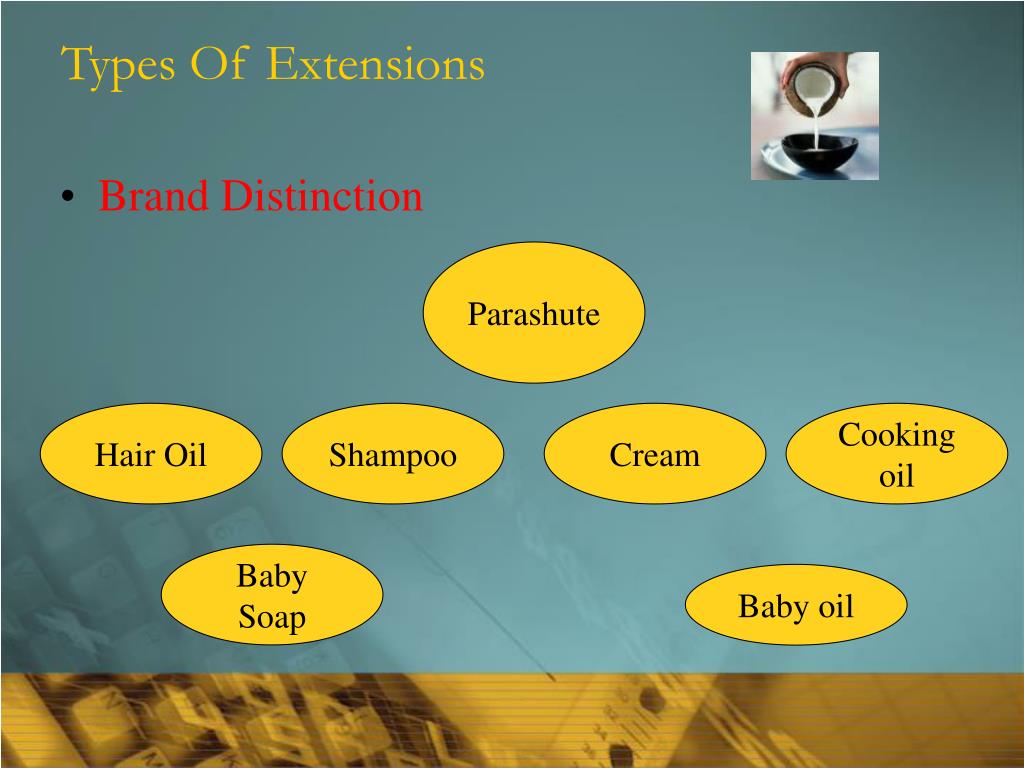 Types Of Extensions

• Brand Distinction

Parashute

Hair Oil

Shampoo

Cream

Cooking oil

Baby Soap

Baby oil